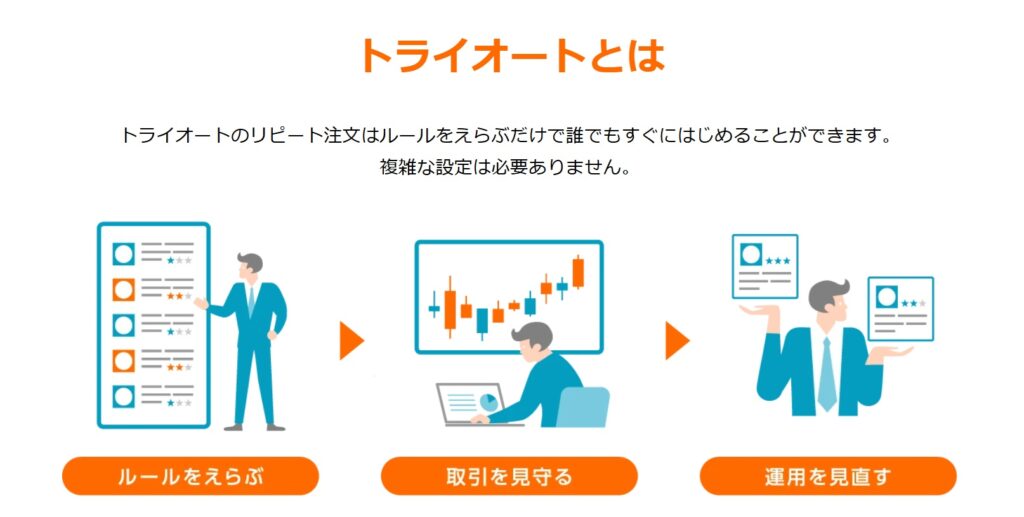 トライオートとは

トライオートのリピート注文はルールをえらぶだけで誰でもすぐにはじめることができます。
複雑な設定は必要ありません。

ルールをえらぶ

取引を見守る

運用を見直す